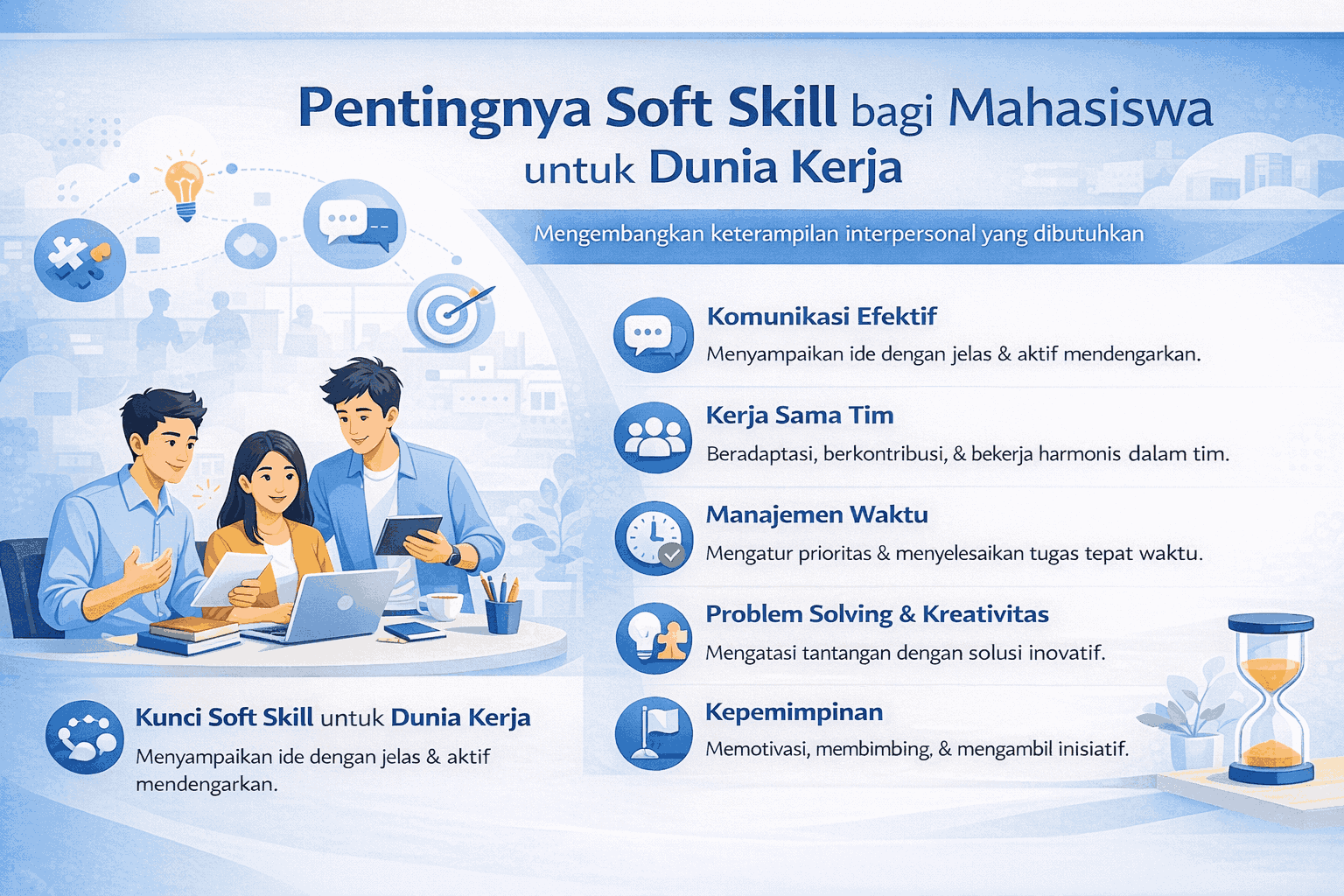 Pentingnya Soft Skill bagi Mahasiswa untuk Dunia Kerja

Mengembangkan keterampilan interpersonal yang dibutuhkan

Komunikasi Efektif
Menyampaikan ide dengan jelas & aktif mendengarkan.

Kerja Sama Tim
Beradaptasi, berkontribusi, & bekerja harmonis dalam tim.

Manajemen Waktu
Mengatur prioritas & menyelesaikan tugas tepat waktu.

Problem Solving & Kreativitas
Mengatasi tantangan dengan solusi inovatif.

Kepemimpinan
Memotivasi, membimbing, & mengambil inisiatif.

Kunci Soft Skill untuk Dunia Kerja
Menyampaikan ide dengan jelas & aktif mendengarkan.